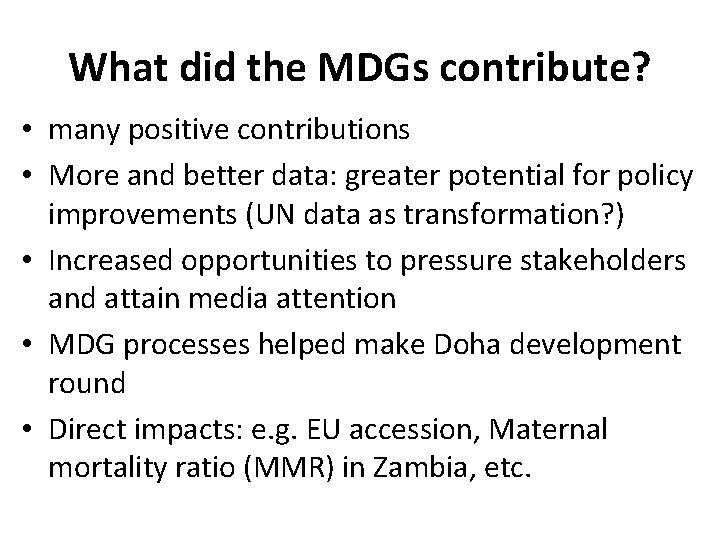 What did the MDGs contribute?

• many positive contributions
• More and better data: greater potential for policy improvements (UN data as transformation?)
• Increased opportunities to pressure stakeholders and attain media attention
• MDG processes helped make Doha development round
• Direct impacts: e.g. EU accession, Maternal mortality ratio (MMR) in Zambia, etc.